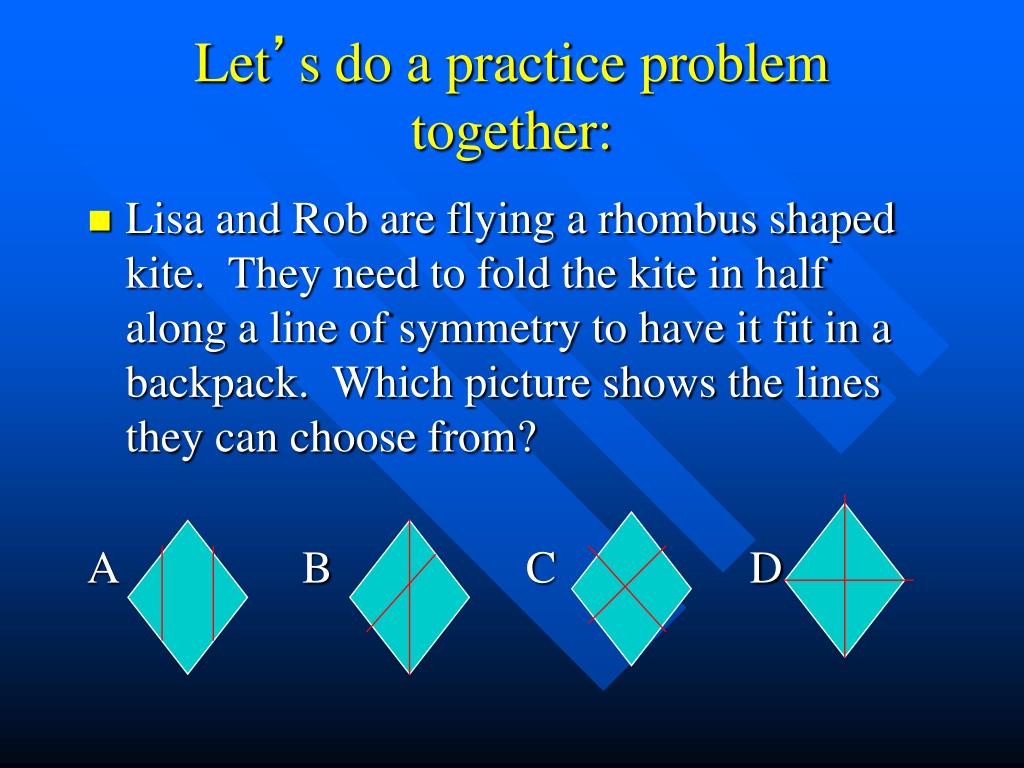 Let’s do a practice problem together:

Lisa and Rob are flying a rhombus shaped kite. They need to fold the kite in half along a line of symmetry to have it fit in a backpack. Which picture shows the lines they can choose from?

A B C D